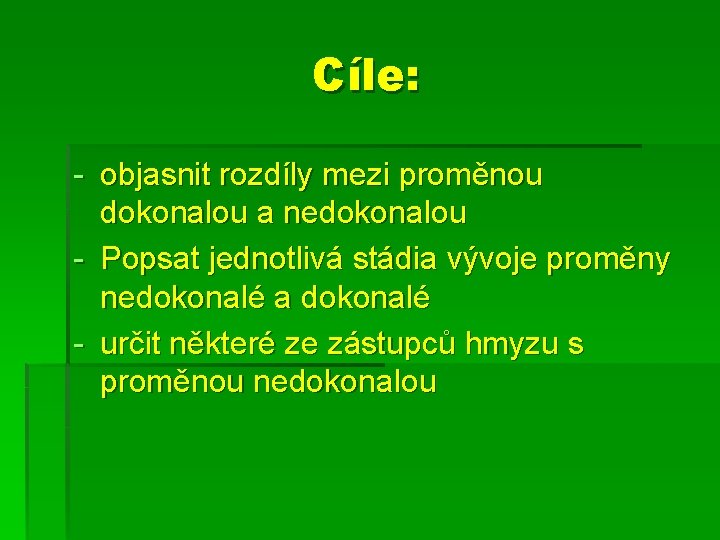 Cíle:

- objasnit rozdíly mezi proměnou dokonalou a nedokonalou
- Popsat jednotlivá stádia vývoje proměny nedokonalé a dokonalé
- určit některé ze zástupců hmyzu s proměnou nedokonalou